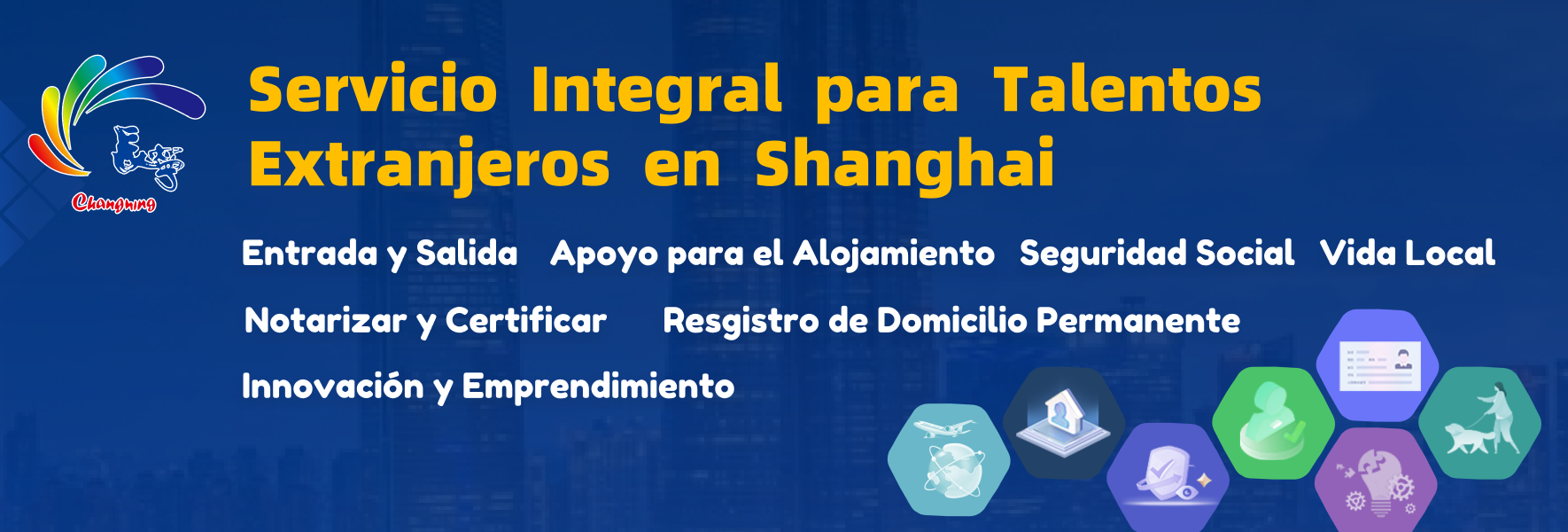 Changning

Servicio Integral para Talentos Extranjeros en Shanghai

Entrada y Salida Apoyo para el Alojamiento Seguridad Social Vida Local

Notarizar y Certificar Resgistro de Domicilio Permanente

Innovación y Emprendimiento